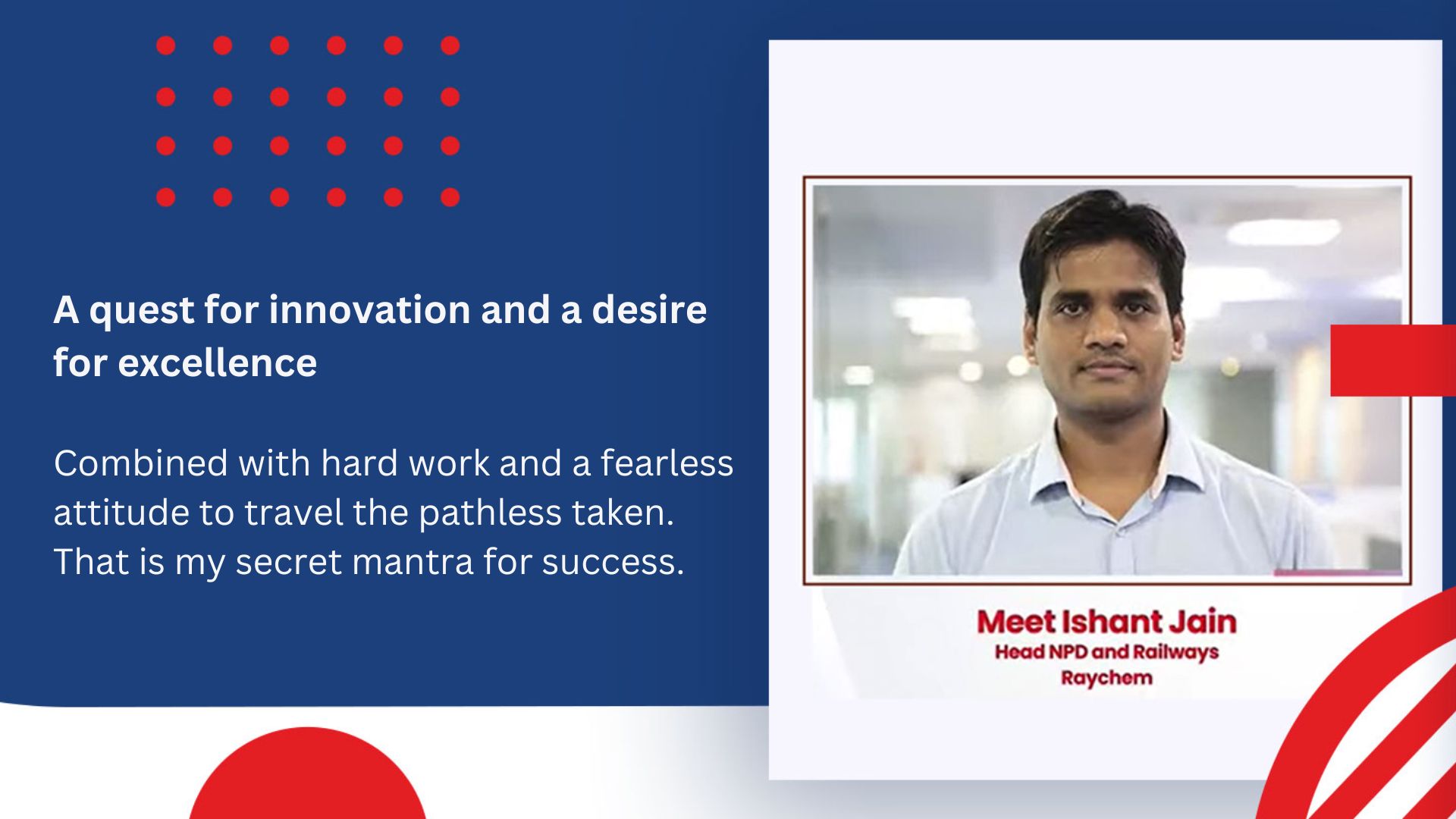 A quest for innovation and a desire for excellence

Combined with hard work and a fearless attitude to travel the pathless taken. That is my secret mantra for success.

Meet Ishant Jain
Head NPD and Railways
Raychem